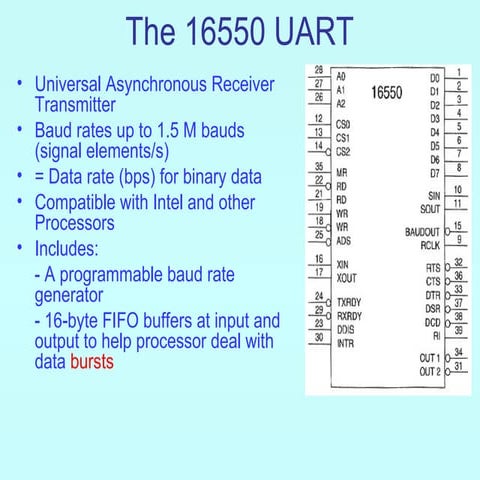 The 16550 UART

• Universal Asynchronous Receiver Transmitter
• Baud rates up to 1.5 M bauds (signal elements/s)
• = Data rate (bps) for binary data
• Compatible with Intel and other Processors
• Includes:
- A programmable baud rate generator
- 16-byte FIFO buffers at input and output to help processor deal with data bursts

16550

28 A0
27 A1
26 A2
12 CS0
13 CS1
14 CS2
35 MR
22 RD
21 RD
19 WR
18 WR
25 ADS
16 XIN
17 XOUT
24 TXRDY
29 RXRDY
23 DDIS
30 INTR

D0 1
D1 2
D2 3
D3 4
D4 5
D5 6
D6 7
D7 8
SIN 10
SOUT 11
BAUDOUT 15
RCLK 9
RTS 32
CTS 36
DTR 33
DSR 37
DCD 38
RI 39
OUT 1 34
OUT 2 31